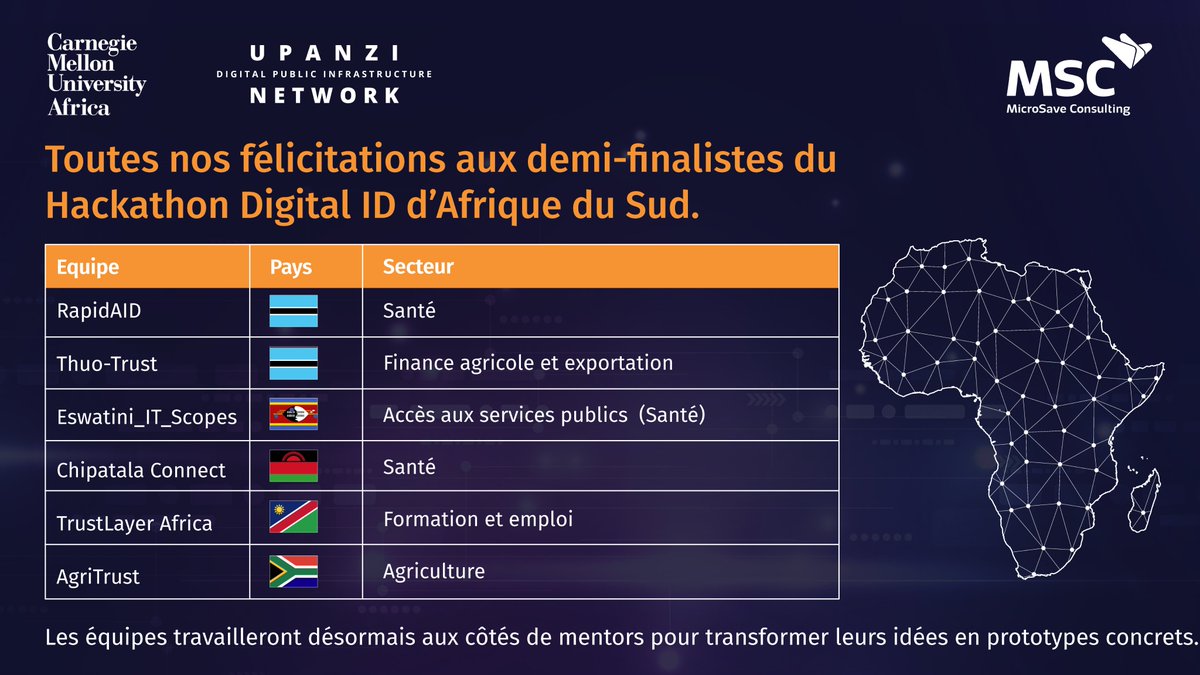 Carnegie Mellon University Africa

UPANZI
DIGITAL PUBLIC INFRASTRUCTURE
NETWORK

MSC
MicroSave Consulting

Toutes nos félicitations aux demi-finalistes du Hackathon Digital ID d'Afrique du Sud.

| Equipe | Pays | Secteur |
|---|---|---|
| RapidAID | | Santé |
| Thuo-Trust | | Finance agricole et exportation |
| Eswatini_IT_Scopes | | Accès aux services publics (Santé) |
| Chipatala Connect | | Santé |
| TrustLayer Africa | | Formation et emploi |
| AgriTrust | | Agriculture |

Les équipes travailleront désormais aux côtés de mentors pour transformer leurs idées en prototypes concrets.